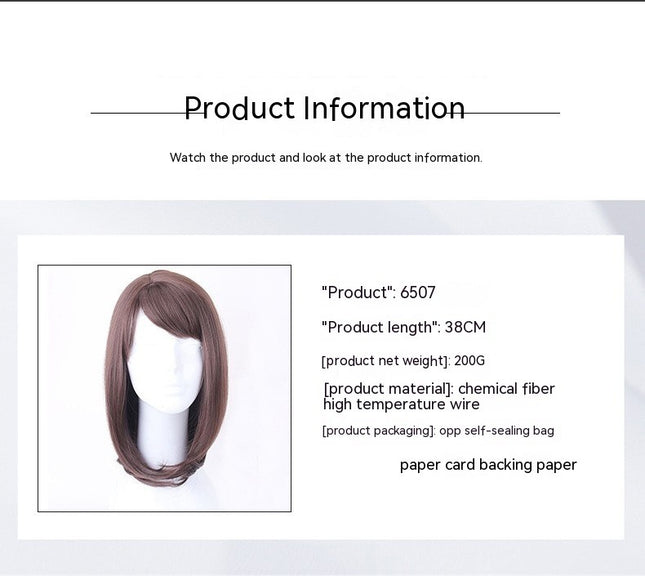 Product Information

Watch the product and look at the product information.

"Product": 6507

"Product length": 38CM

[product net weight]: 200G

[product material]: chemical fiber high temperature wire

[product packaging]: opp self-sealing bag

paper card backing paper